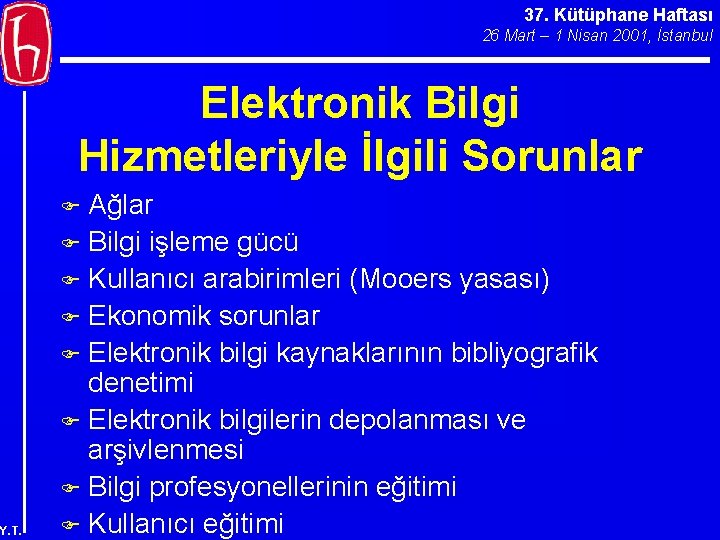 37. Kütüphane Haftası
26 Mart – 1 Nisan 2001, İstanbul

Elektronik Bilgi Hizmetleriyle İlgili Sorunlar

Ağlar
Bilgi işleme gücü
Kullanıcı arabirimleri (Mooers yasası)
Ekonomik sorunlar
Elektronik bilgi kaynaklarının bibliyografik denetimi
Elektronik bilgilerin depolanması ve arşivlenmesi
Bilgi profesyonellerinin eğitimi
Kullanıcı eğitimi

Y.T.